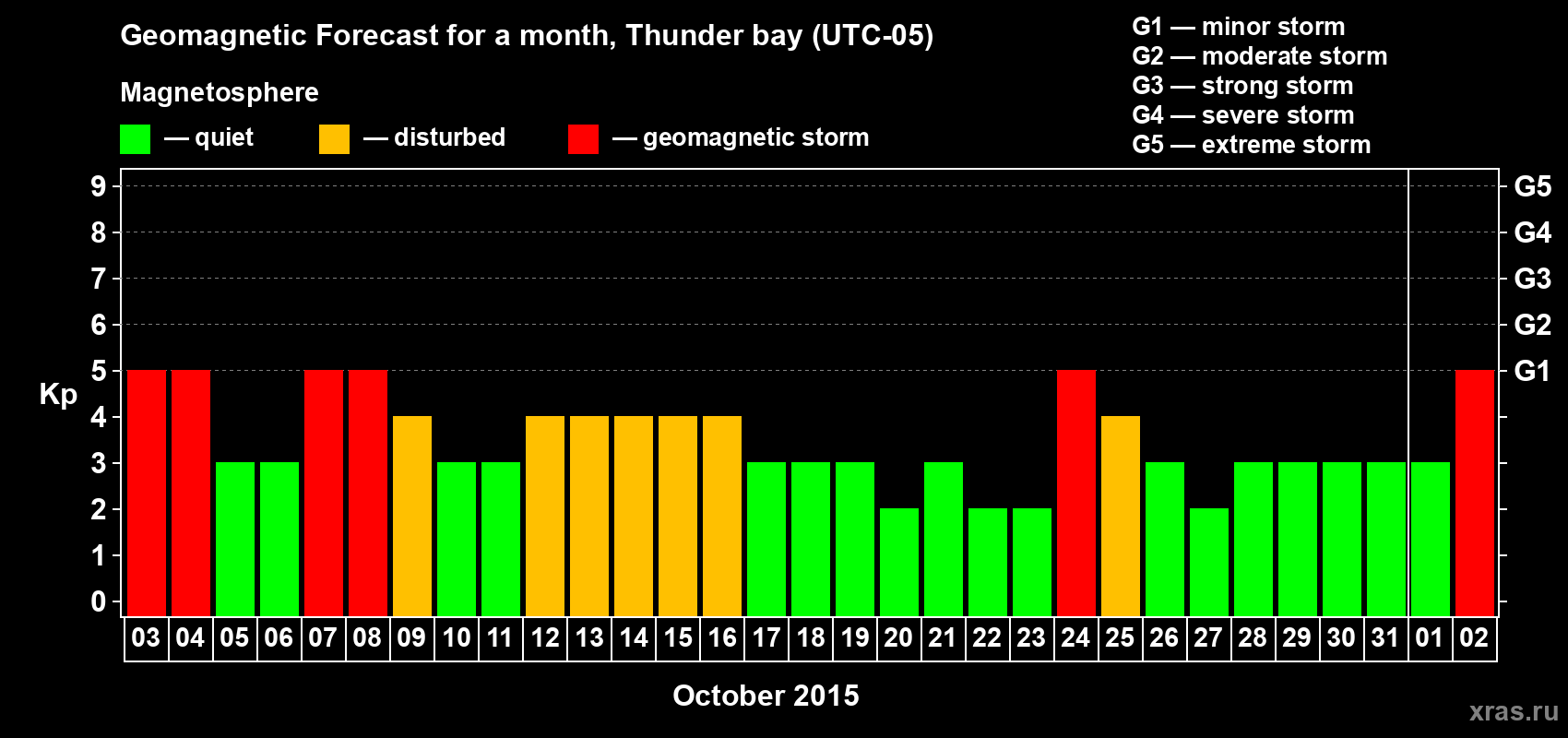 Geomagnetic Forecast for a month, Thunder bay (UTC-05)

Magnetosphere

— quiet — disturbed — geomagnetic storm

G1 — minor storm
G2 — moderate storm
G3 — strong storm
G4 — severe storm
G5 — extreme storm

Kp

9
8
7
6
5
4
3
2
1
0

G5
G4
G3
G2
G1

03 04 05 06 07 08 09 10 11 12 13 14 15 16 17 18 19 20 21 22 23 24 25 26 27 28 29 30 31 01 02

October 2015

xras.ru